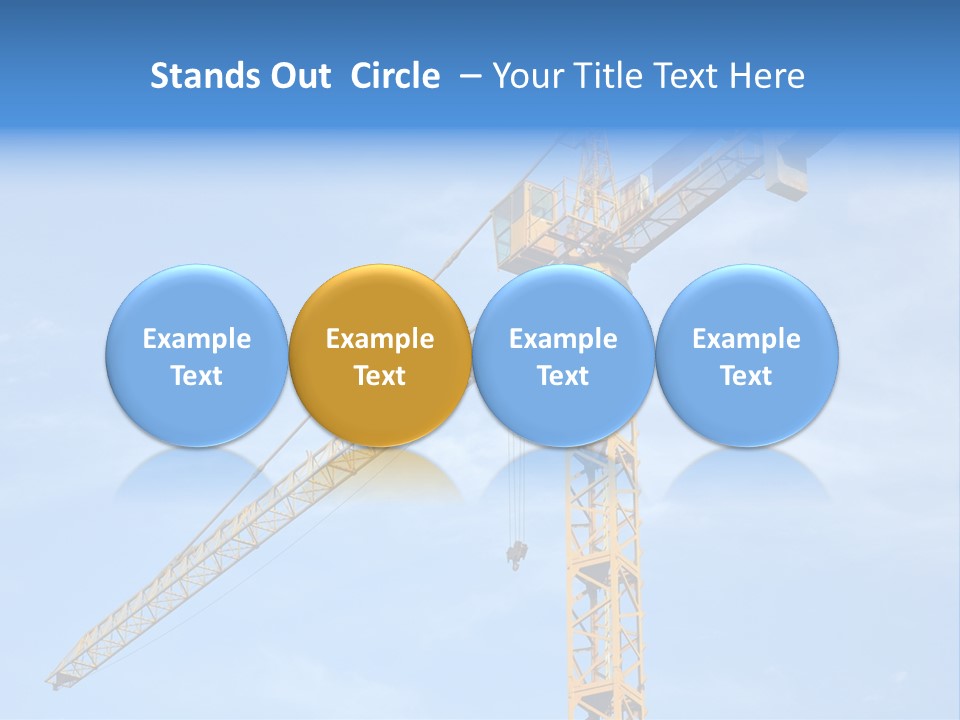 Stands Out Circle – Your Title Text Here

Example Text

Example Text

Example Text

Example Text